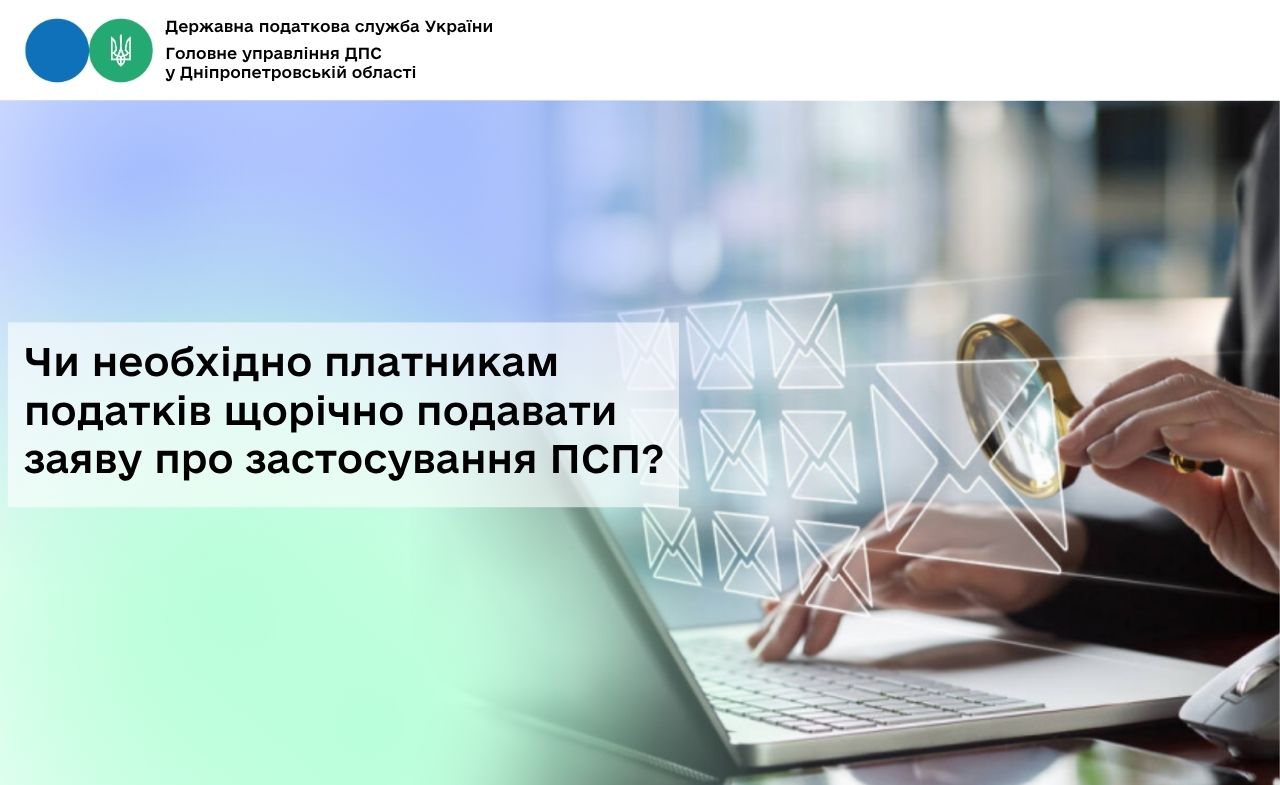 Державна податкова служба України

Головне управління ДПС
у Дніпропетровській області

Чи необхідно платникам податків щорічно подавати заяву про застосування ПСП?